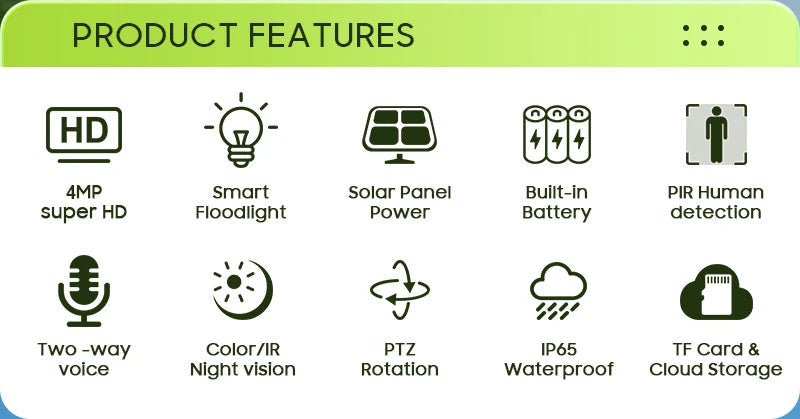 PRODUCT FEATURES

HD

4MP super HD

Smart Floodlight

Solar Panel Power

Built-in Battery

PIR Human detection

Two -way voice

Color/IR Night vision

PTZ Rotation

IP65 Waterproof

TF Card & Cloud Storage